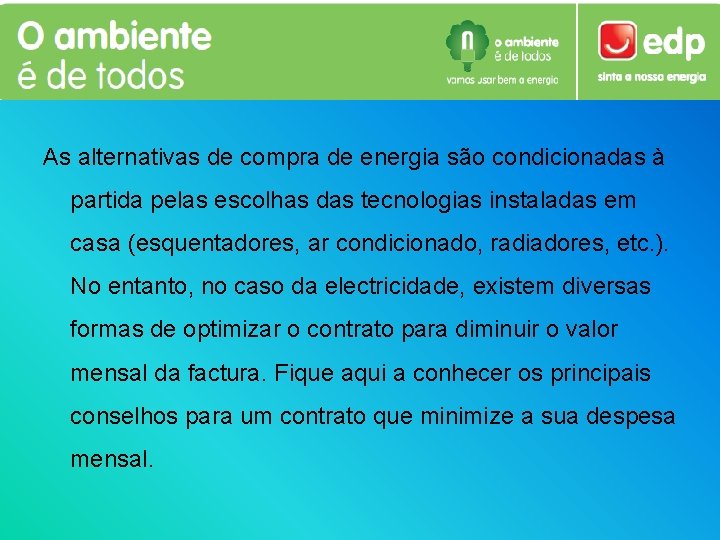 O ambiente
é de todos

o ambiente
é de todos
vamos usar bem a energia

edp
sinta a nossa energia

As alternativas de compra de energia são condicionadas à partida pelas escolhas das tecnologias instaladas em casa (esquentadores, ar condicionado, radiadores, etc.). No entanto, no caso da electricidade, existem diversas formas de optimizar o contrato para diminuir o valor mensal da factura. Fique aqui a conhecer os principais conselhos para um contrato que minimize a sua despesa mensal.